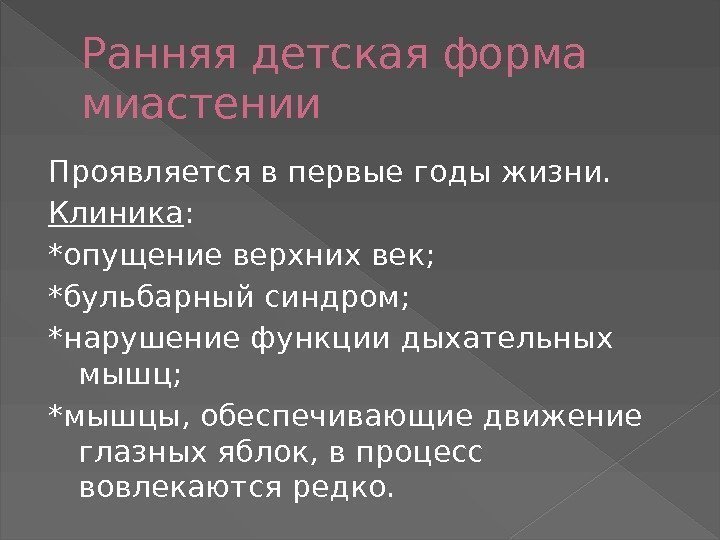 Ранняя детская форма миастении

Проявляется в первые годы жизни.
Клиника:
*опущение верхних век;
*бульбарный синдром;
*нарушение функции дыхательных мышц;
*мышцы, обеспечивающие движение глазных яблок, в процесс вовлекаются редко.